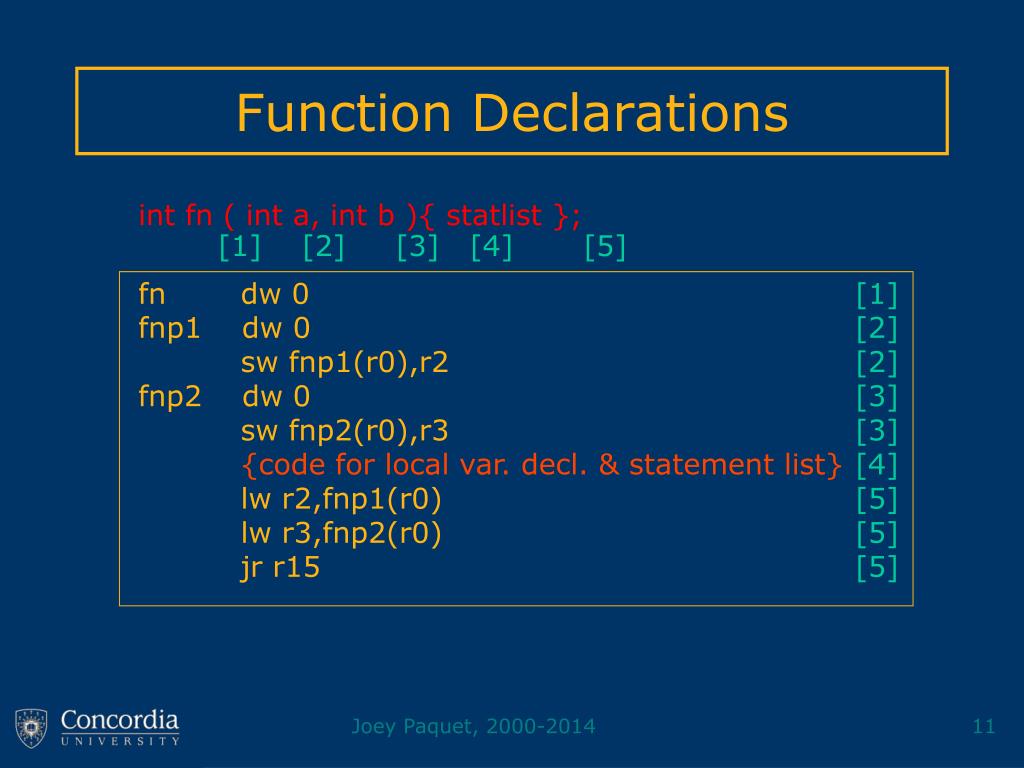 Function Declarations

int fn ( int a, int b ){ statlist };
[1] [2] [3] [4] [5]

fn dw 0 [1]
fnp1 dw 0 [2]
sw fnp1(r0),r2 [2]
fnp2 dw 0 [3]
sw fnp2(r0),r3 [3]
{code for local var. decl. & statement list} [4]
lw r2,fnp1(r0) [5]
lw r3,fnp2(r0) [5]
jr r15 [5]

Concordia
UNIVERSITY

Joey Paquet, 2000-2014

11